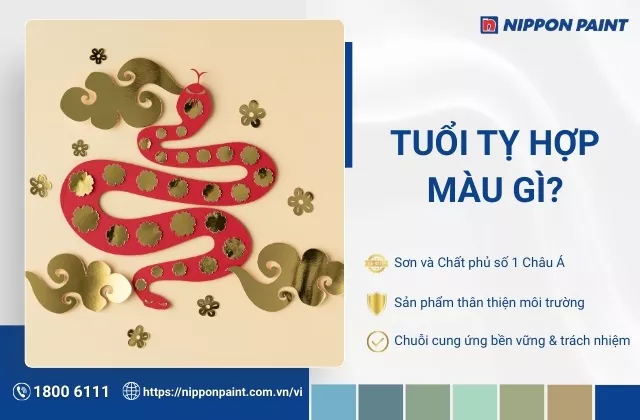 NIPPON PAINT

TUỔI TỴ HỢP MÀU GÌ?

Sơn và Chất phủ số 1 Châu Á

Sản phẩm thân thiện môi trường

Chuỗi cung ứng bền vững & trách nhiệm

1800 6111

https://nipponpaint.com.vn/vi